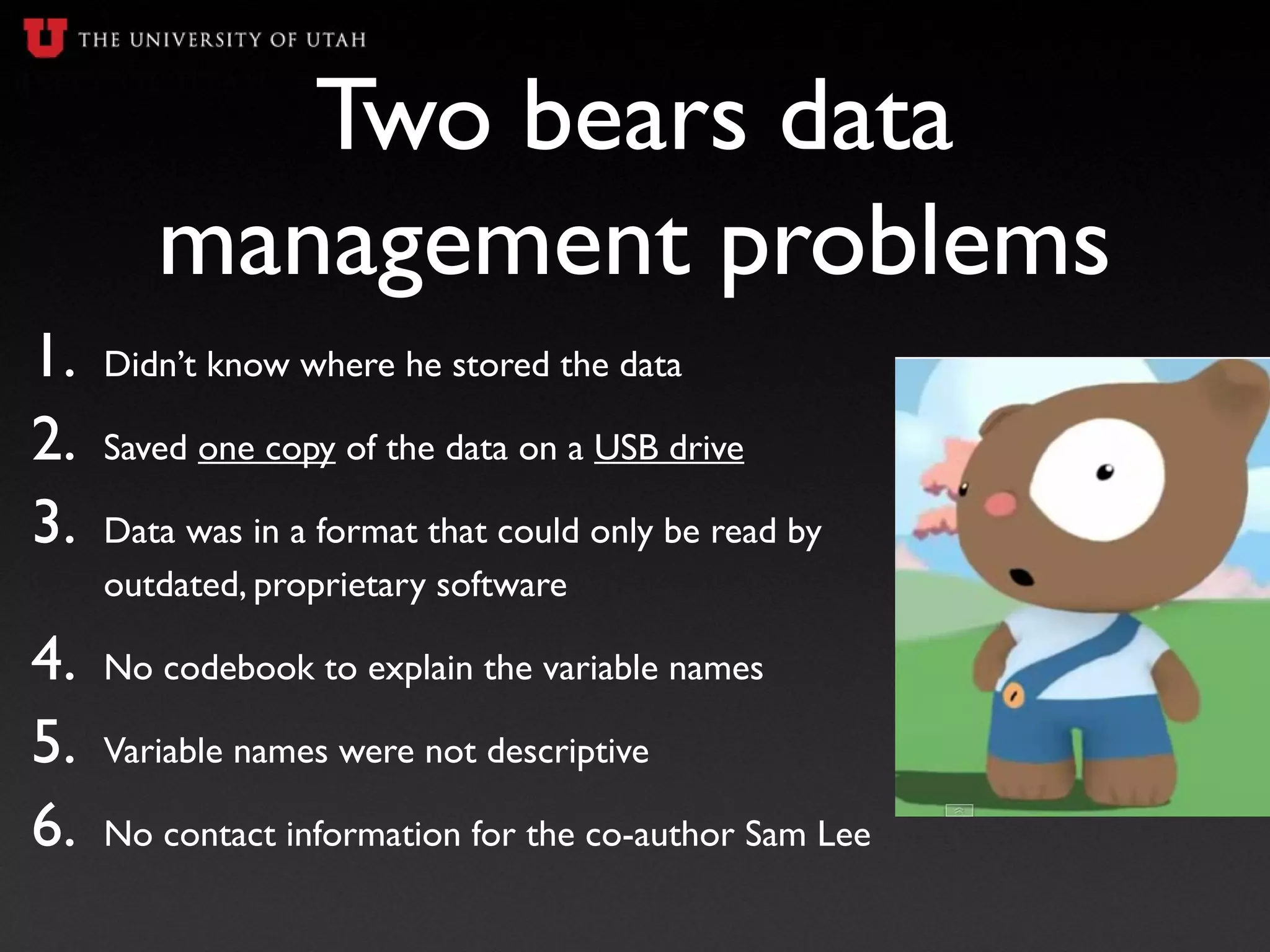 U THE UNIVERSITY OF UTAH

Two bears data management problems

1. Didn't know where he stored the data
2. Saved one copy of the data on a USB drive
3. Data was in a format that could only be read by outdated, proprietary software
4. No codebook to explain the variable names
5. Variable names were not descriptive
6. No contact information for the co-author Sam Lee